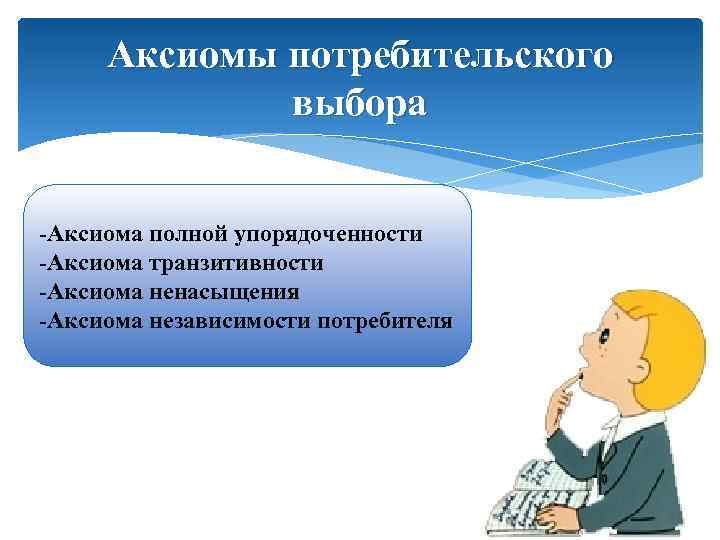 Аксиомы потребительского выбора

-Аксиома полной упорядоченности
-Аксиома транзитивности
-Аксиома ненасыщения
-Аксиома независимости потребителя